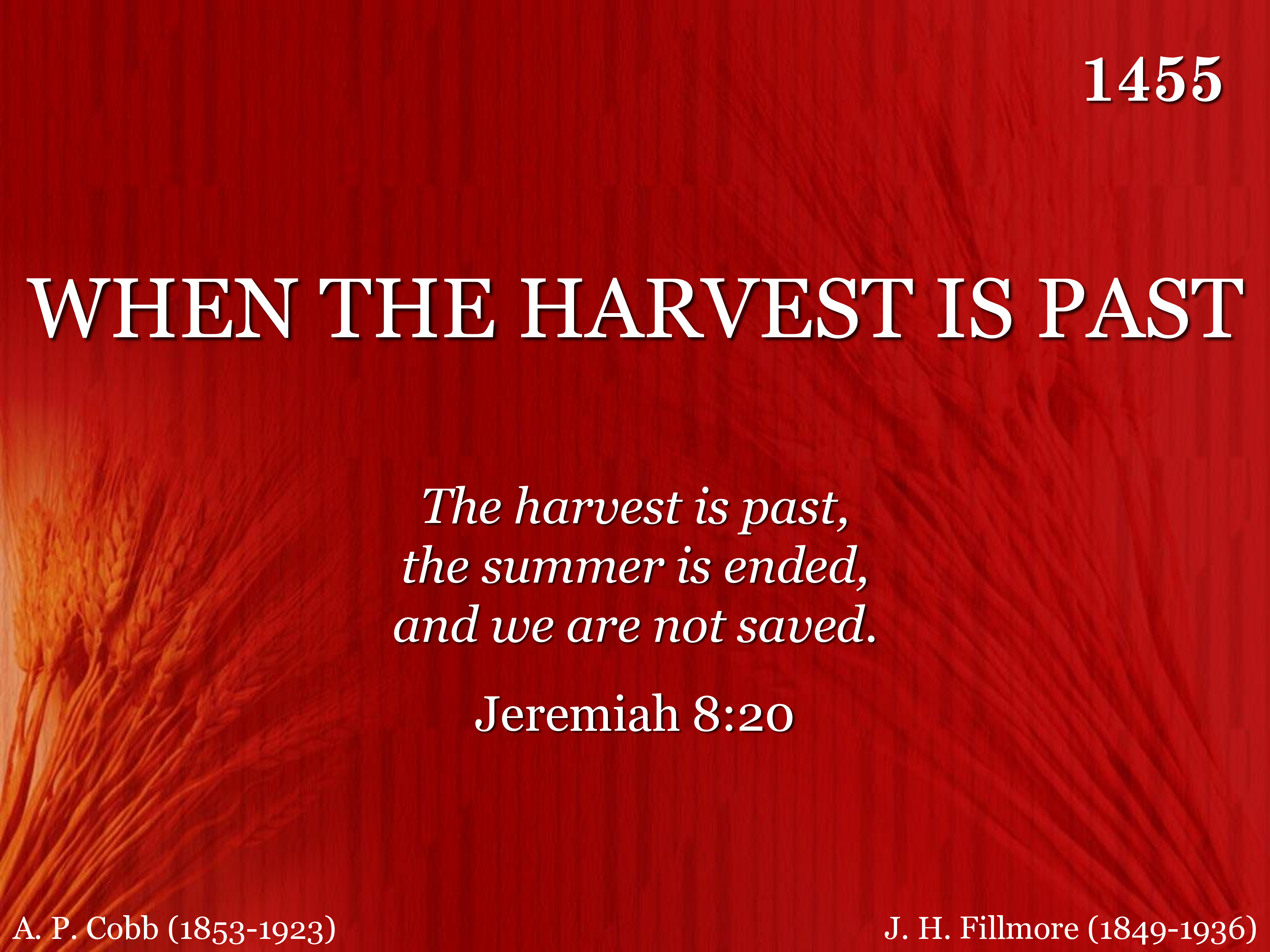 1455

WHEN THE HARVEST IS PAST

The harvest is past,
the summer is ended,
and we are not saved.

Jeremiah 8:20

A. P. Cobb (1853-1923)

J. H. Fillmore (1849-1936)